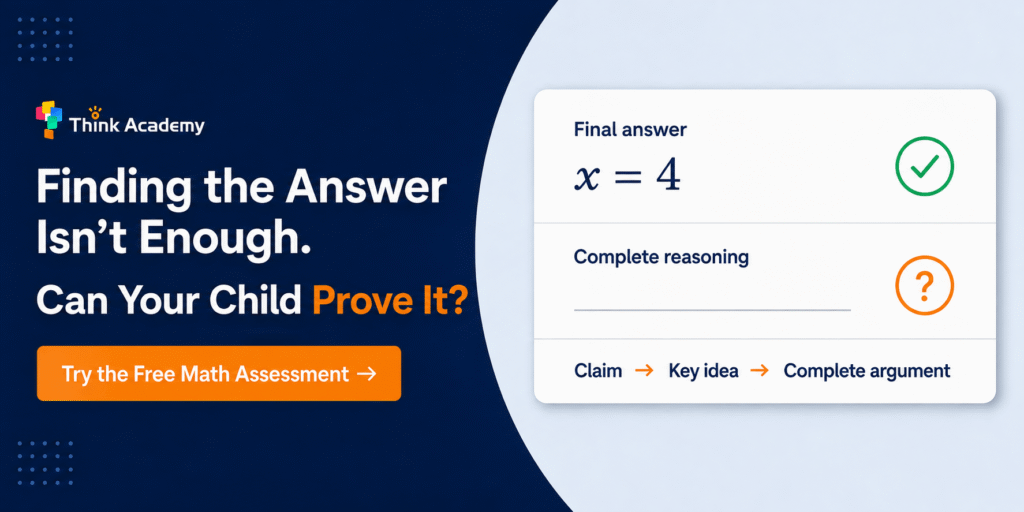 Think Academy

Finding the Answer Isn't Enough.

Can Your Child Prove It?

Try the Free Math Assessment →

Final answer

$x = 4$

Complete reasoning

?

Claim → Key idea → Complete argument